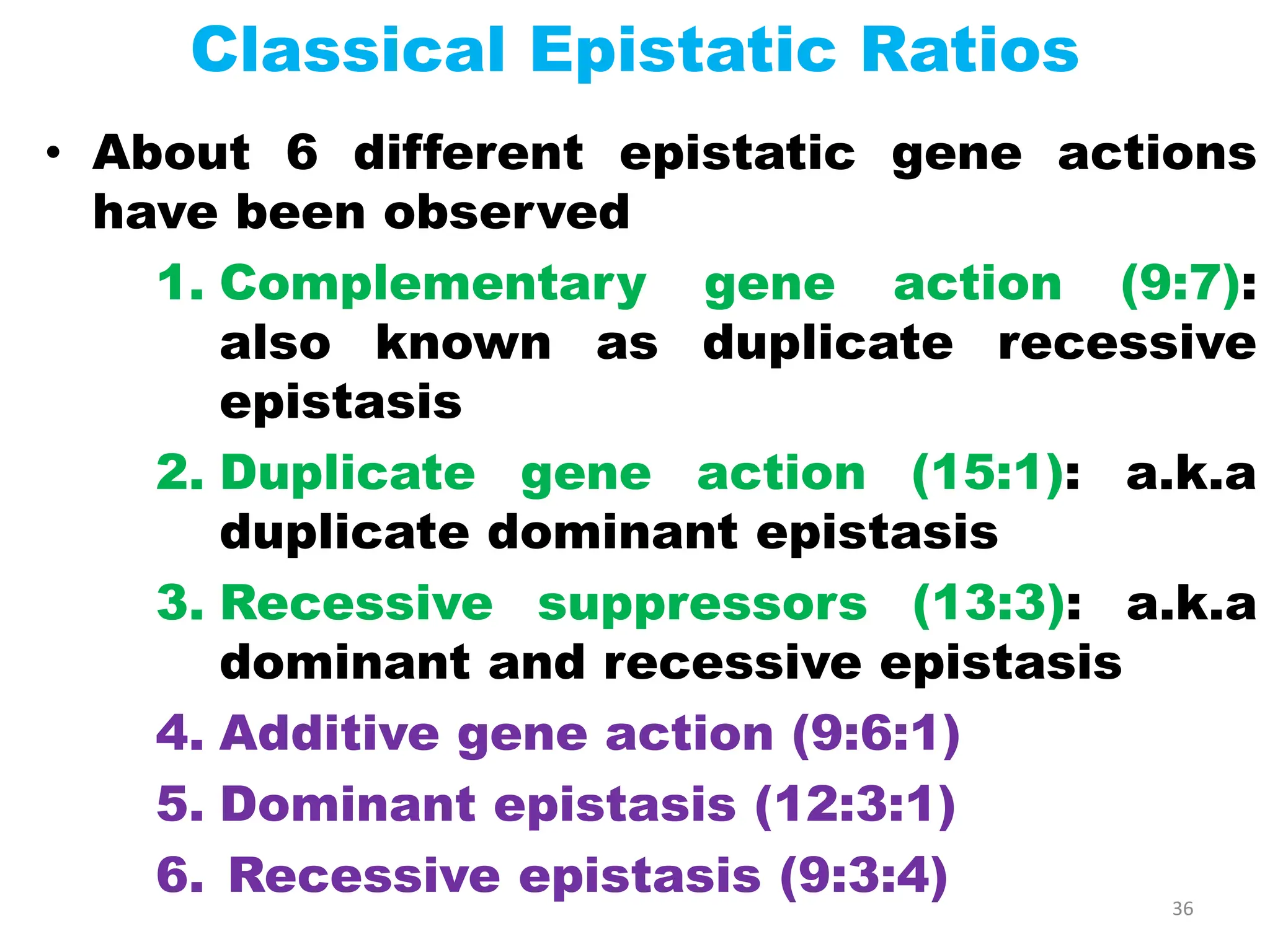 Classical Epistatic Ratios

• About 6 different epistatic gene actions have been observed

1. Complementary gene action (9:7): also known as duplicate recessive epistasis

2. Duplicate gene action (15:1): a.k.a duplicate dominant epistasis

3. Recessive suppressors (13:3): a.k.a dominant and recessive epistasis

4. Additive gene action (9:6:1)

5. Dominant epistasis (12:3:1)

6. Recessive epistasis (9:3:4)

36